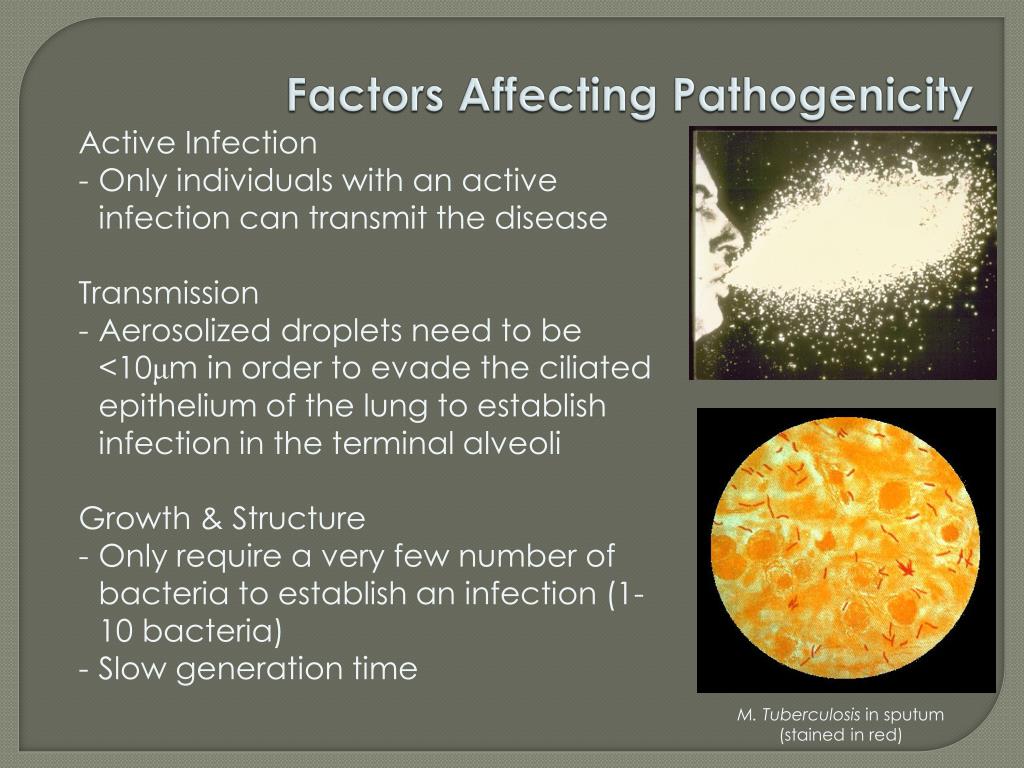 Factors Affecting Pathogenicity

Active Infection
- Only individuals with an active infection can transmit the disease

Transmission
- Aerosolized droplets need to be <10μm in order to evade the ciliated epithelium of the lung to establish infection in the terminal alveoli

Growth & Structure
- Only require a very few number of bacteria to establish an infection (1-10 bacteria)
- Slow generation time

M. Tuberculosis in sputum (stained in red)